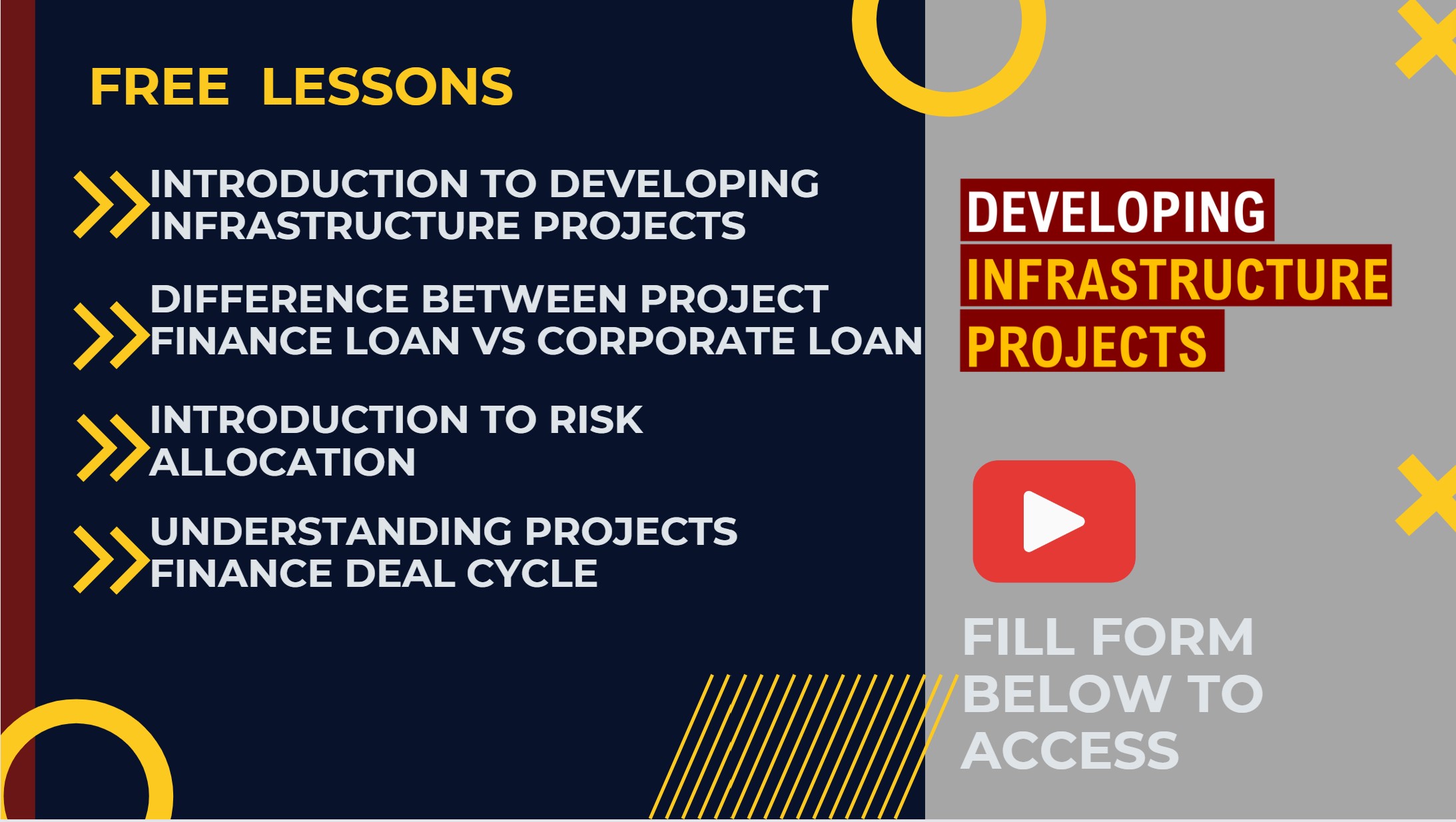 FREE LESSONS

INTRODUCTION TO DEVELOPING INFRASTRUCTURE PROJECTS

DIFFERENCE BETWEEN PROJECT FINANCE LOAN VS CORPORATE LOAN

INTRODUCTION TO RISK ALLOCATION

UNDERSTANDING PROJECTS FINANCE DEAL CYCLE

DEVELOPING INFRASTRUCTURE PROJECTS

FILL FORM BELOW TO ACCESS